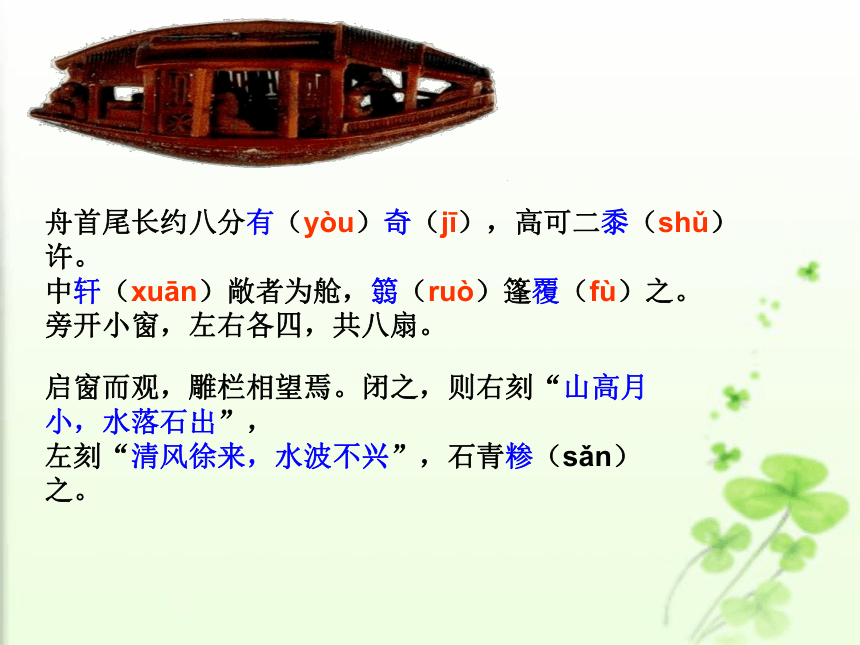 舟首尾长约八分有（yòu）奇（jī），高可二黍（shǔ）许。
中轩（xuān）敞者为舱，箬（ruò）篷覆（fù）之。
旁开小窗，左右各四，共八扇。

启窗而观，雕栏相望焉。闭之，则右刻“山高月小，水落石出”，
左刻“清风徐来，水波不兴”，石青糁（sǎn）之。